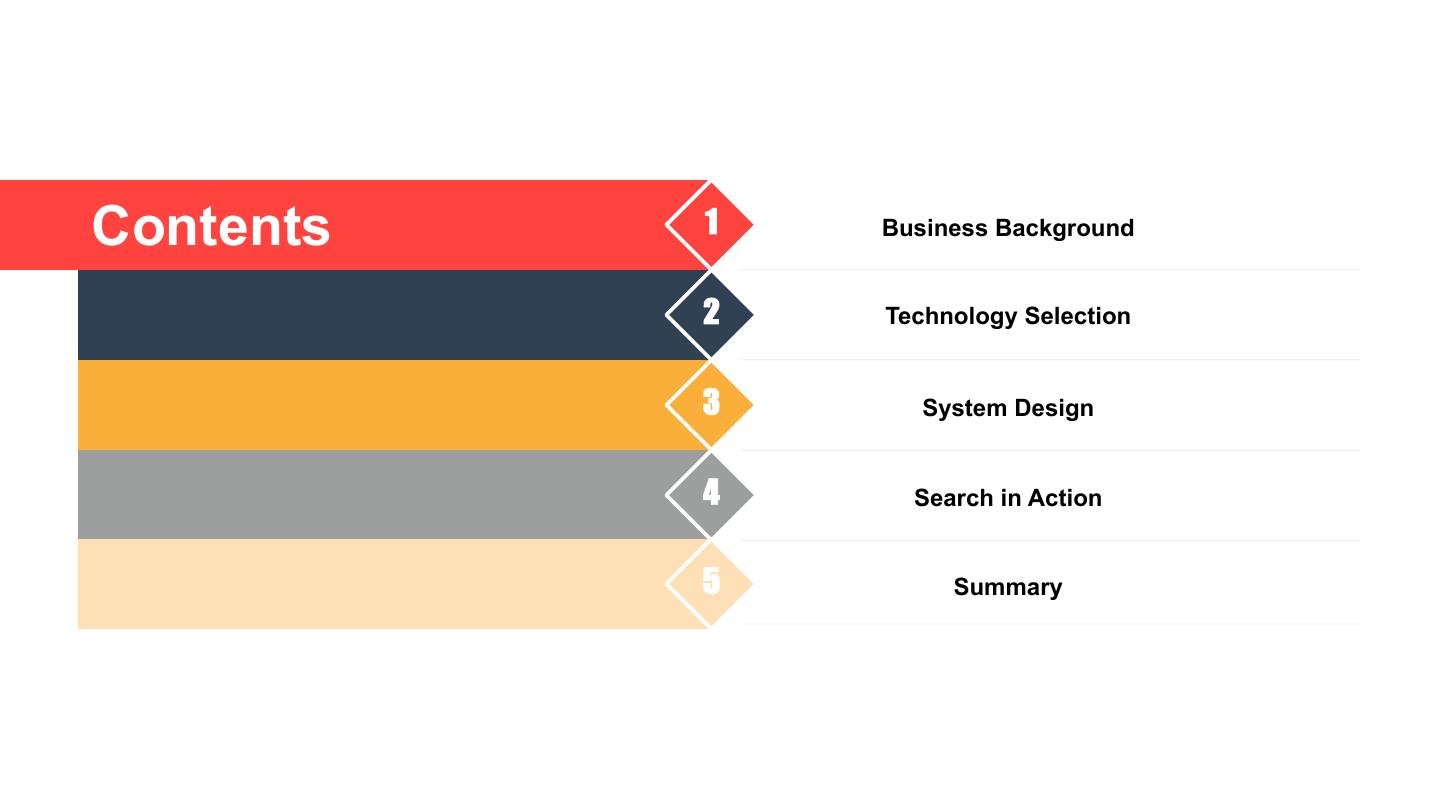 Contents

1 Business Background

2 Technology Selection

3 System Design

4 Search in Action

5 Summary